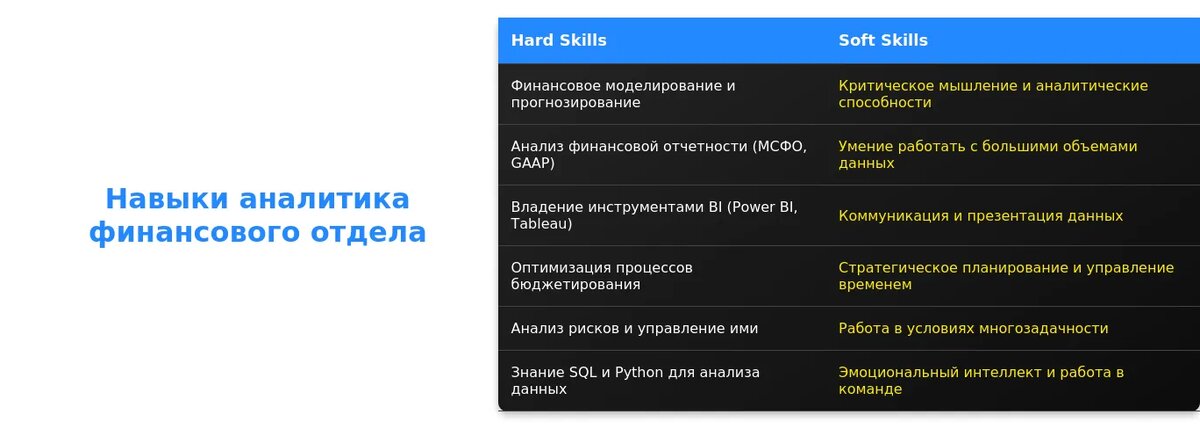 Навыки аналитика финансового отдела

| Hard Skills | Soft Skills |
|---|---|
| Финансовое моделирование и прогнозирование | Критическое мышление и аналитические способности |
| Анализ финансовой отчетности (МСФО, GAAP) | Умение работать с большими объемами данных |
| Владение инструментами BI (Power BI, Tableau) | Коммуникация и презентация данных |
| Оптимизация процессов бюджетирования | Стратегическое планирование и управление временем |
| Анализ рисков и управление ими | Работа в условиях многозадачности |
| Знание SQL и Python для анализа данных | Эмоциональный интеллект и работа в команде |